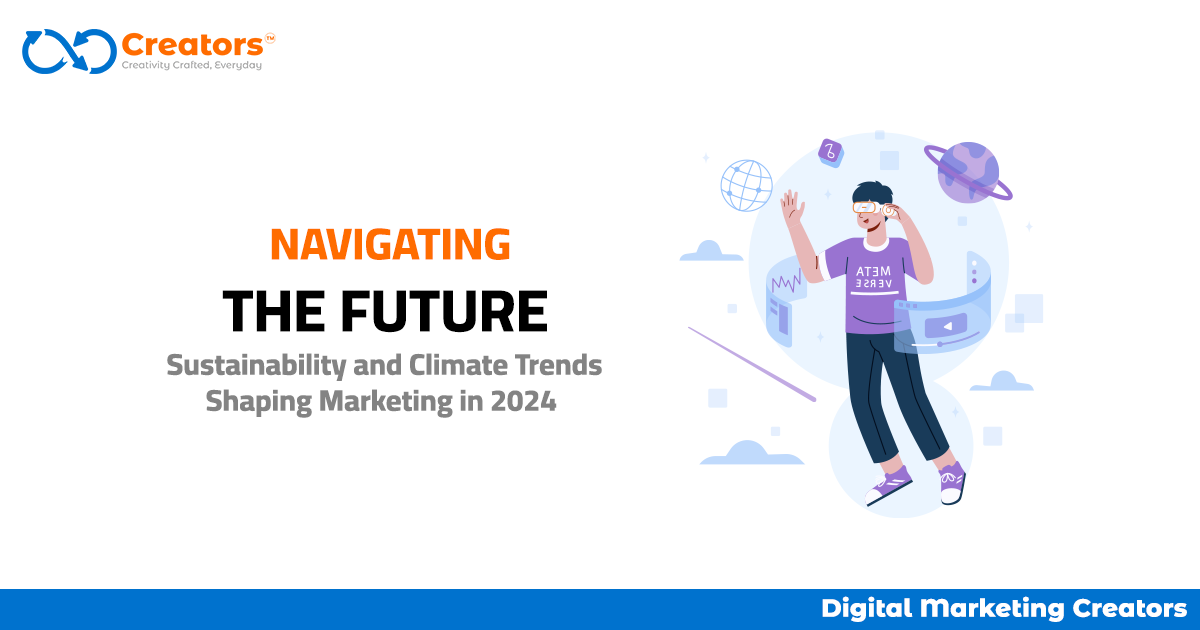 Creators™
Creativity Crafted, Everyday

NAVIGATING
THE FUTURE
Sustainability and Climate Trends Shaping Marketing in 2024

META VERSE

Digital Marketing Creators